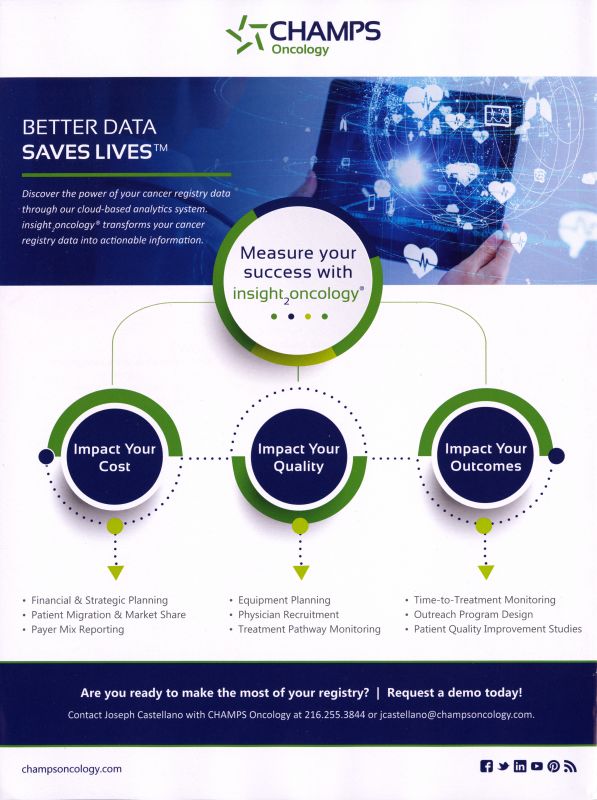 CHAMPS
Oncology

BETTER DATA
SAVES LIVES™

Discover the power of your cancer registry data through our cloud-based analytics system. insight$_2$oncology® transforms your cancer registry data into actionable information.

Measure your success with insight$_2$oncology®

Impact Your Cost

Impact Your Quality

Impact Your Outcomes

• Financial & Strategic Planning
• Patient Migration & Market Share
• Payer Mix Reporting

• Equipment Planning
• Physician Recruitment
• Treatment Pathway Monitoring

• Time-to-Treatment Monitoring
• Outreach Program Design
• Patient Quality Improvement Studies

Are you ready to make the most of your registry? | Request a demo today!
Contact Joseph Castellano with CHAMPS Oncology at 216.255.3844 or jcastellano@champsoncology.com.

champsoncology.com